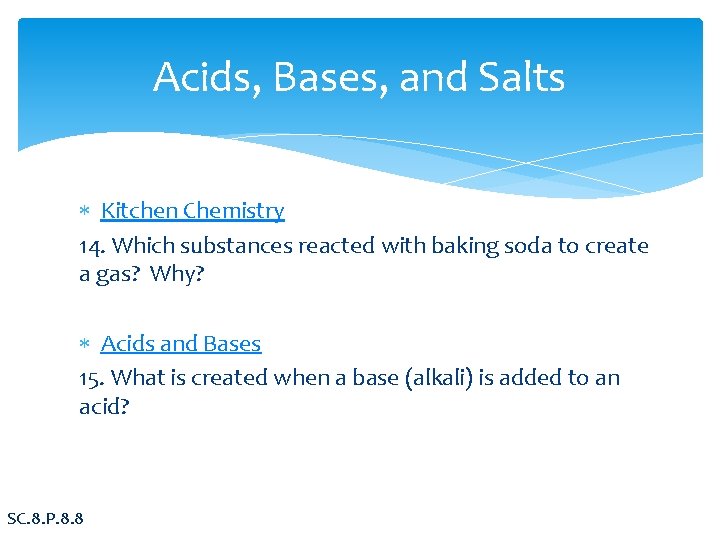 Acids, Bases, and Salts

∗ Kitchen Chemistry

14. Which substances reacted with baking soda to create a gas? Why?

∗ Acids and Bases

15. What is created when a base (alkali) is added to an acid?

SC.8.P.8.8